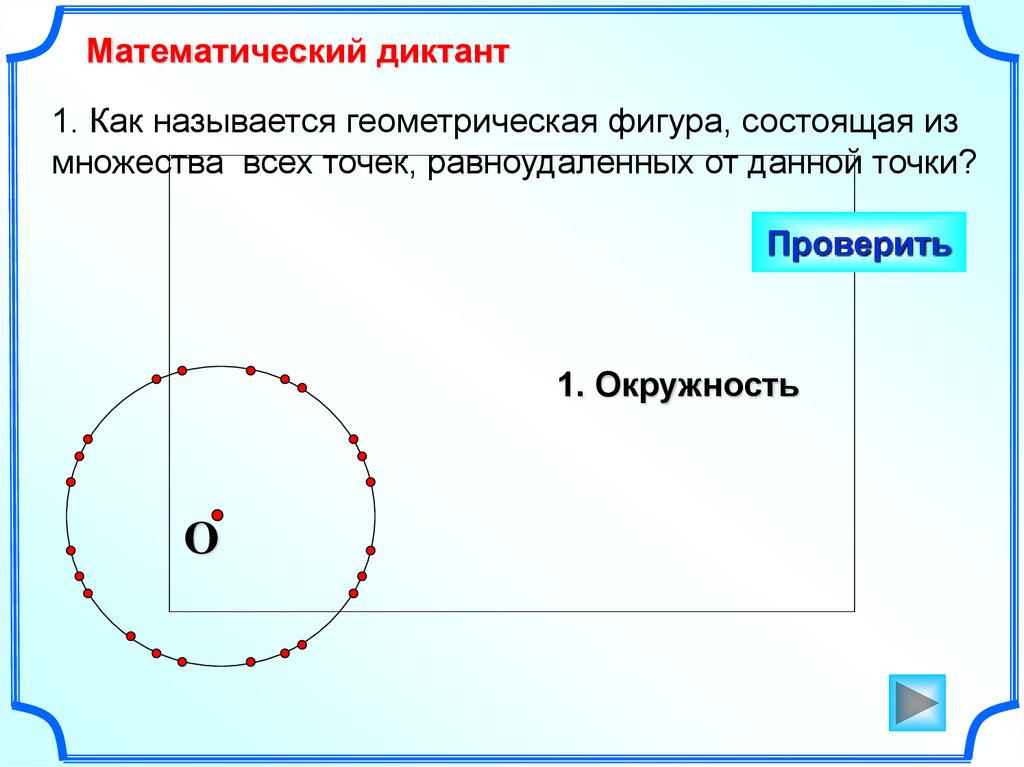 Математический диктант

1. Как называется геометрическая фигура, состоящая из множества всех точек, равноудаленных от данной точки?

Проверить

1. Окружность

O